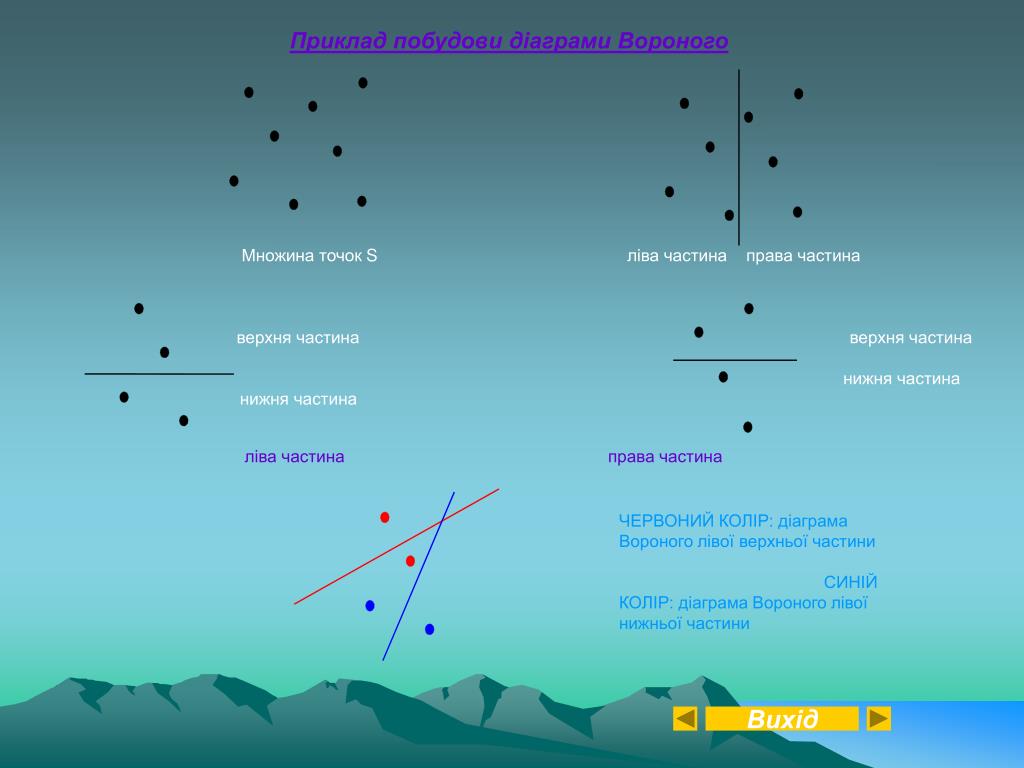 Приклад побудови діаграми Вороного

Множина точок S

ліва частина права частина

верхня частина

нижня частина

ліва частина

верхня частина

нижня частина

права частина

ЧЕРВОНИЙ КОЛІР: діаграма Вороного лівої верхньої частини

СИНІЙ КОЛІР: діаграма Вороного лівої нижньої частини

Вихід